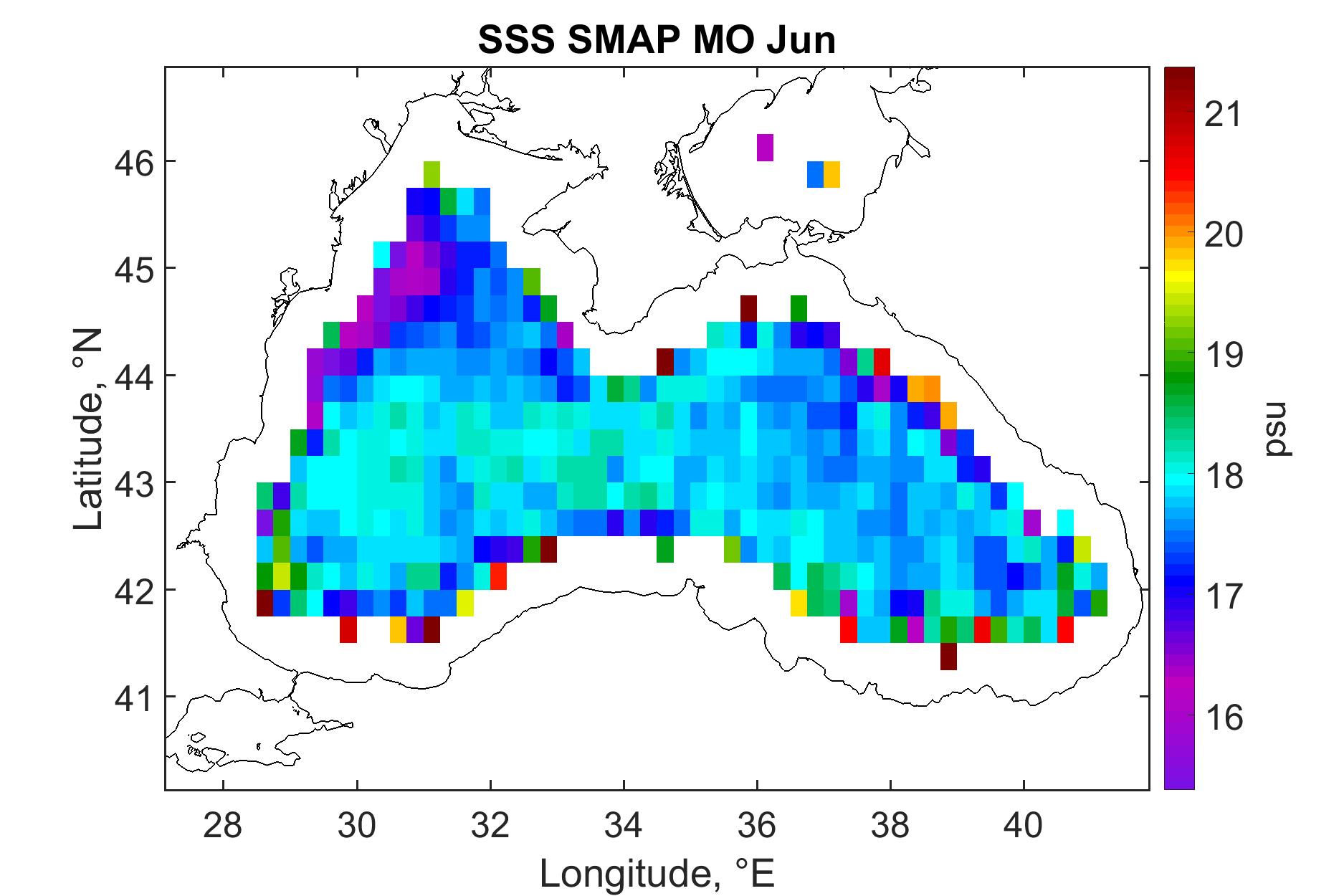 SSS SMAP MO Jun

Latitude, °N

46
45
44
43
42
41

28 30 32 34 36 38 40

Longitude, °E

21
20
19
18
17
16

psu